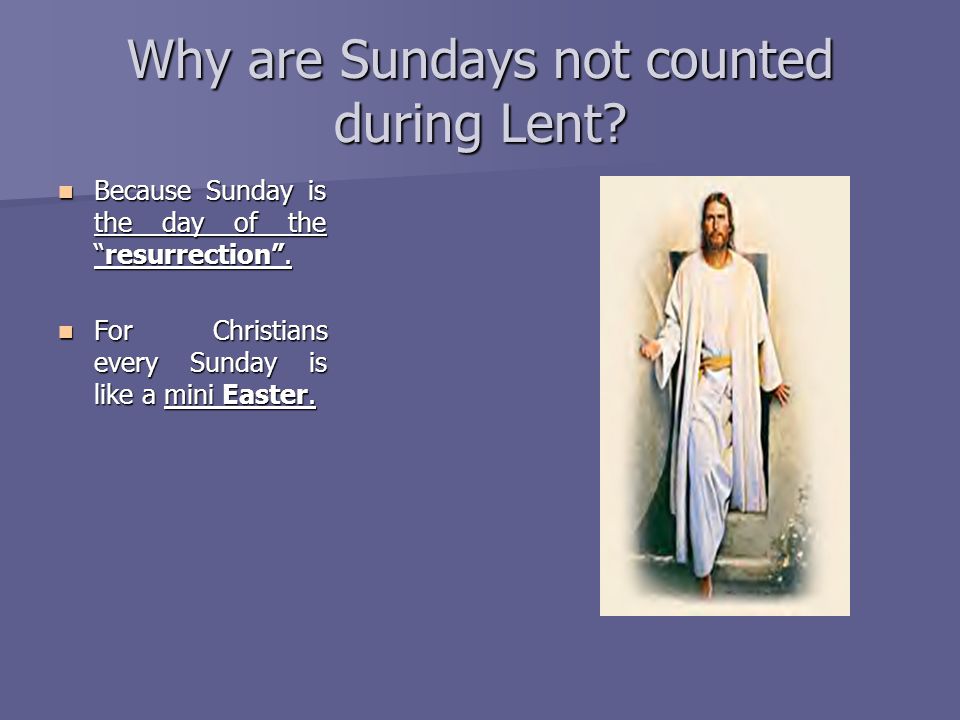 Why are Sundays not counted during Lent?

Because Sunday is the day of the "resurrection".

For Christians every Sunday is like a mini Easter.